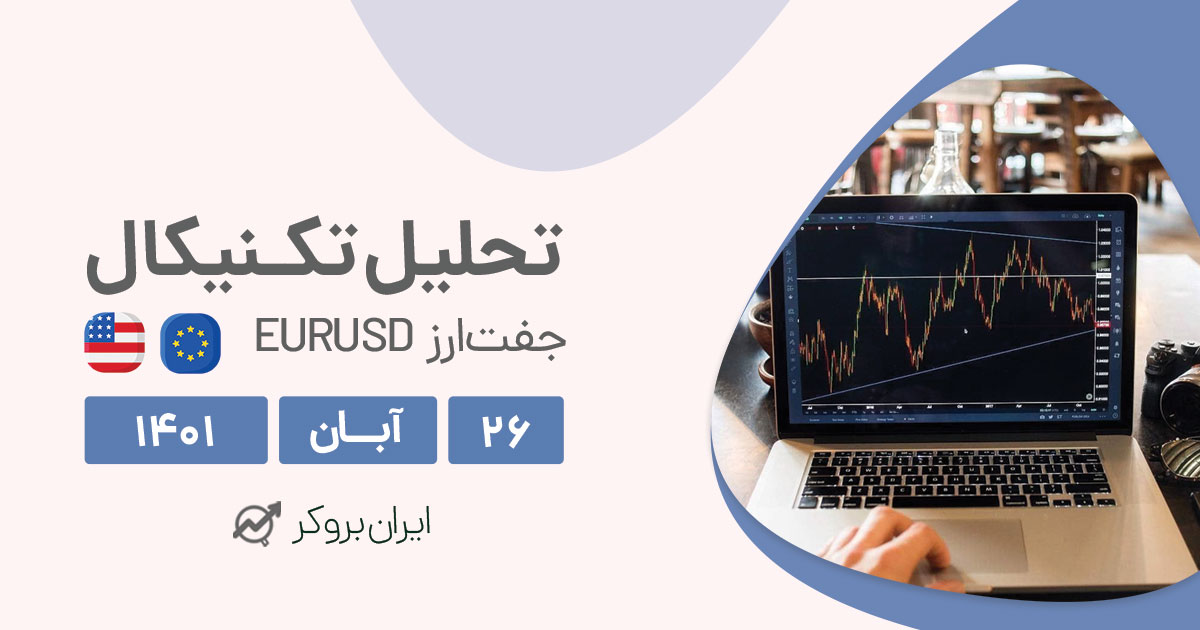 تحلیل تکنیکال

جفت‌ارز EURUSD

۲۶

آبان

۱۴۰۱

ایران بروکر